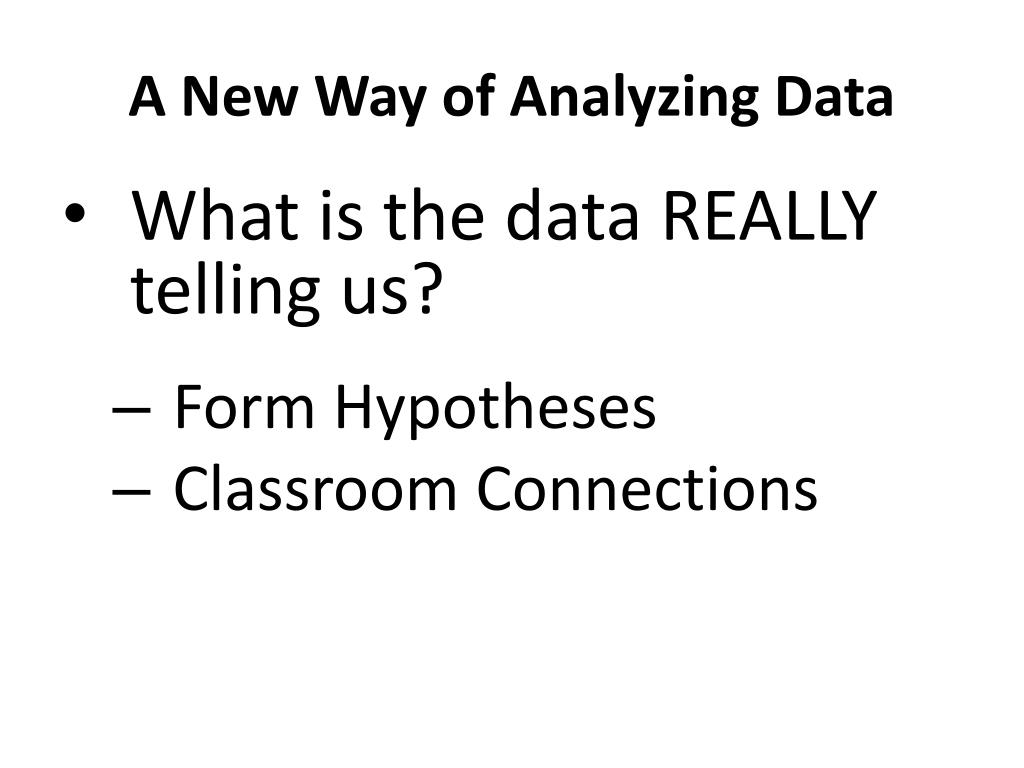 A New Way of Analyzing Data

• What is the data REALLY telling us?

– Form Hypotheses
– Classroom Connections